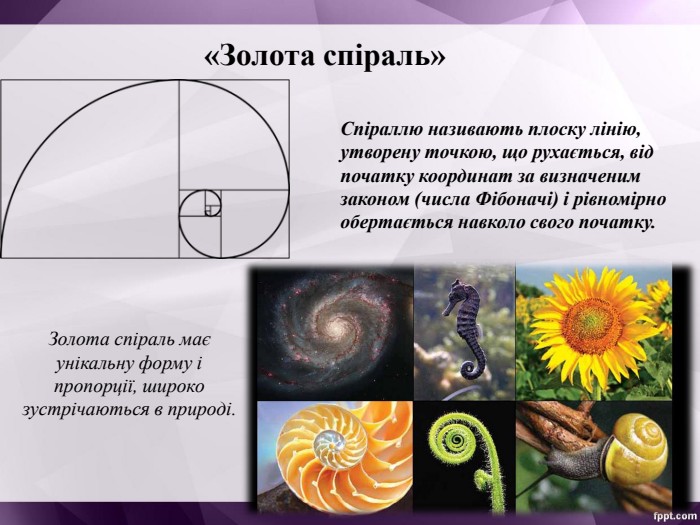 «Золота спіраль»

Спіраллю називають плоску лінію, утворену точкою, що рухається, від початку координат за визначеним законом (числа Фібоначі) і рівномірно обертається навколо свого початку.

Золота спіраль має унікальну форму і пропорції, широко зустрічаються в природі.

fppt.com